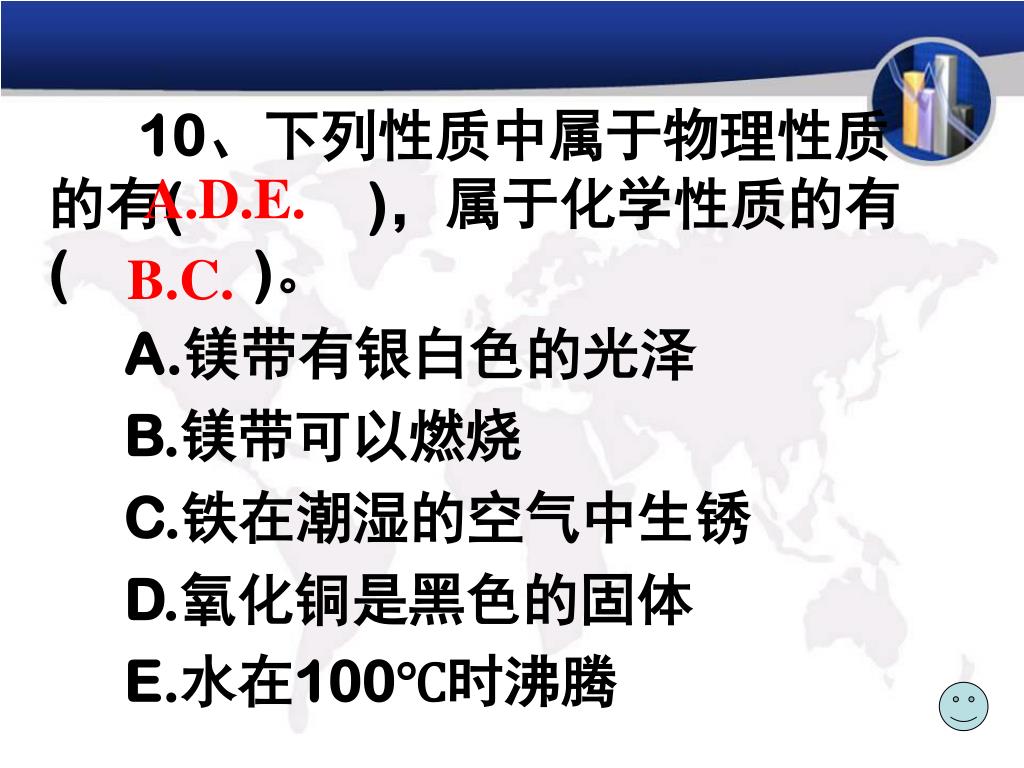 10、下列性质中属于物理性质的有( A.D.E. )，属于化学性质的有( B.C. )。

A.镁带有银白色的光泽

B.镁带可以燃烧

C.铁在潮湿的空气中生锈

D.氧化铜是黑色的固体

E.水在100℃时沸腾